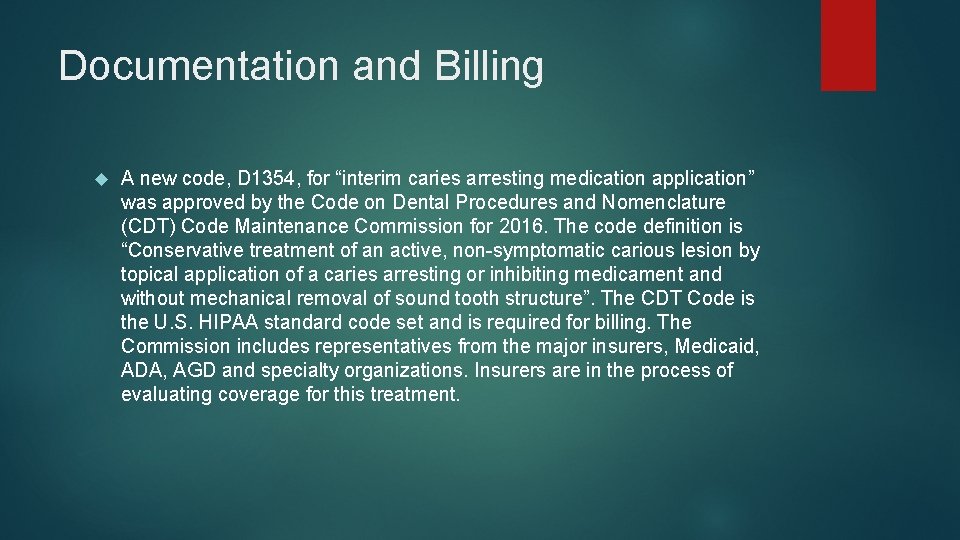 Documentation and Billing

A new code, D1354, for “interim caries arresting medication application” was approved by the Code on Dental Procedures and Nomenclature (CDT) Code Maintenance Commission for 2016. The code definition is “Conservative treatment of an active, non-symptomatic carious lesion by topical application of a caries arresting or inhibiting medicament and without mechanical removal of sound tooth structure”. The CDT Code is the U.S. HIPAA standard code set and is required for billing. The Commission includes representatives from the major insurers, Medicaid, ADA, AGD and specialty organizations. Insurers are in the process of evaluating coverage for this treatment.